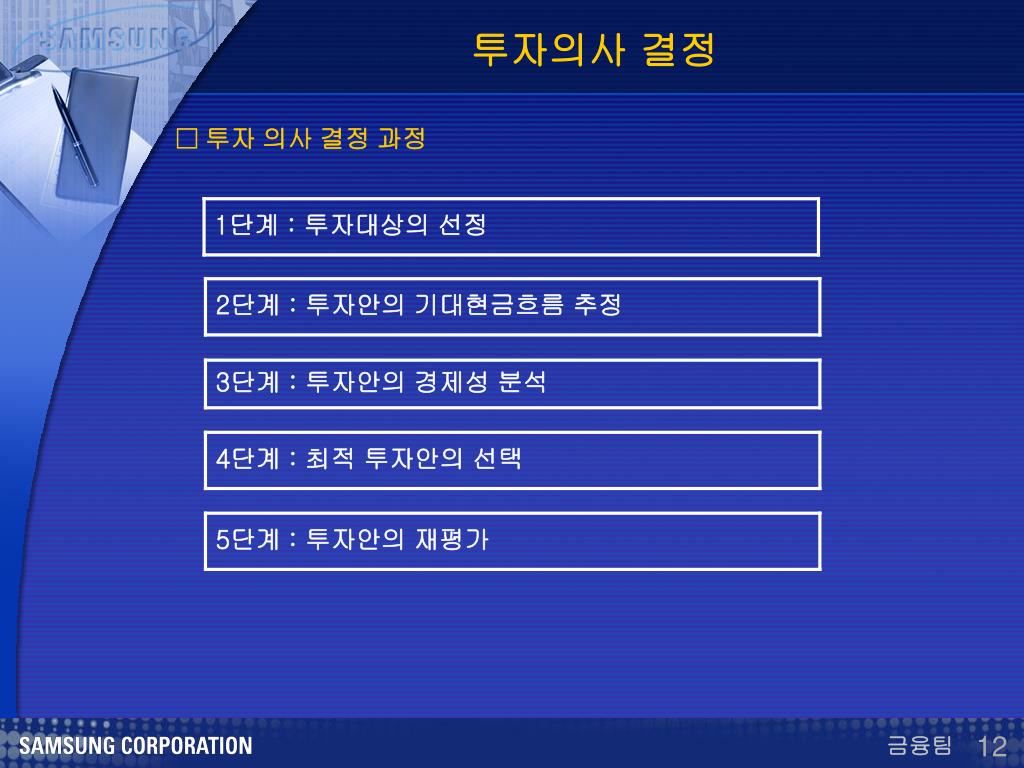 SAMSUNG

투자의사 결정

□ 투자 의사 결정 과정

1단계 : 투자대상의 선정

2단계 : 투자안의 기대현금흐름 추정

3단계 : 투자안의 경제성 분석

4단계 : 최적 투자안의 선택

5단계 : 투자안의 재평가

SAMSUNG CORPORATION

금융팀 12